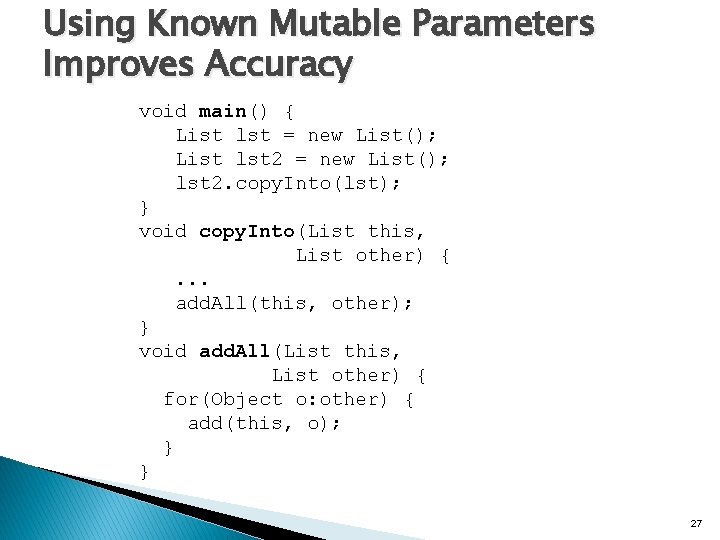 Using Known Mutable Parameters Improves Accuracy

void main() {
   List lst = new List();
   List lst2 = new List();
   lst2.copyInto(lst);
}
void copyInto(List this,
              List other) {
   ...
   addAll(this, other);
}
void addAll(List this,
            List other) {
  for(Object o:other) {
    add(this, o);
  }
}

27